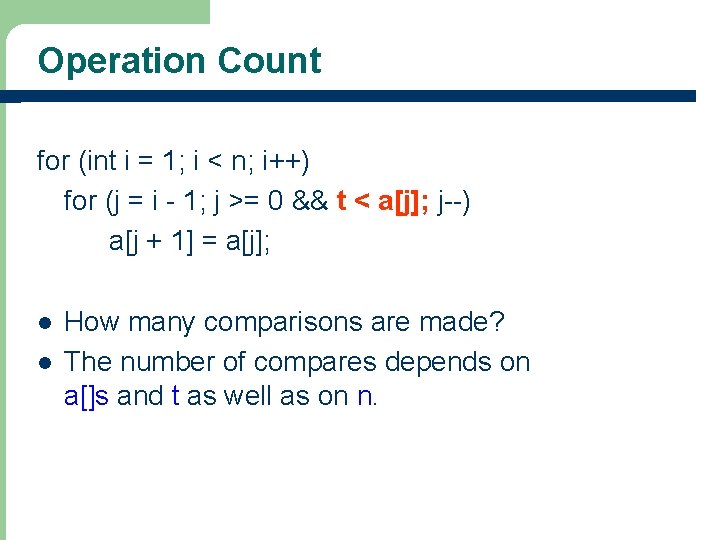 Operation Count

for (int i = 1; i < n; i++)
for (j = i - 1; j >= 0 && t < a[j]; j--)
a[j + 1] = a[j];

- How many comparisons are made?
- The number of compares depends on a[]s and t as well as on n.